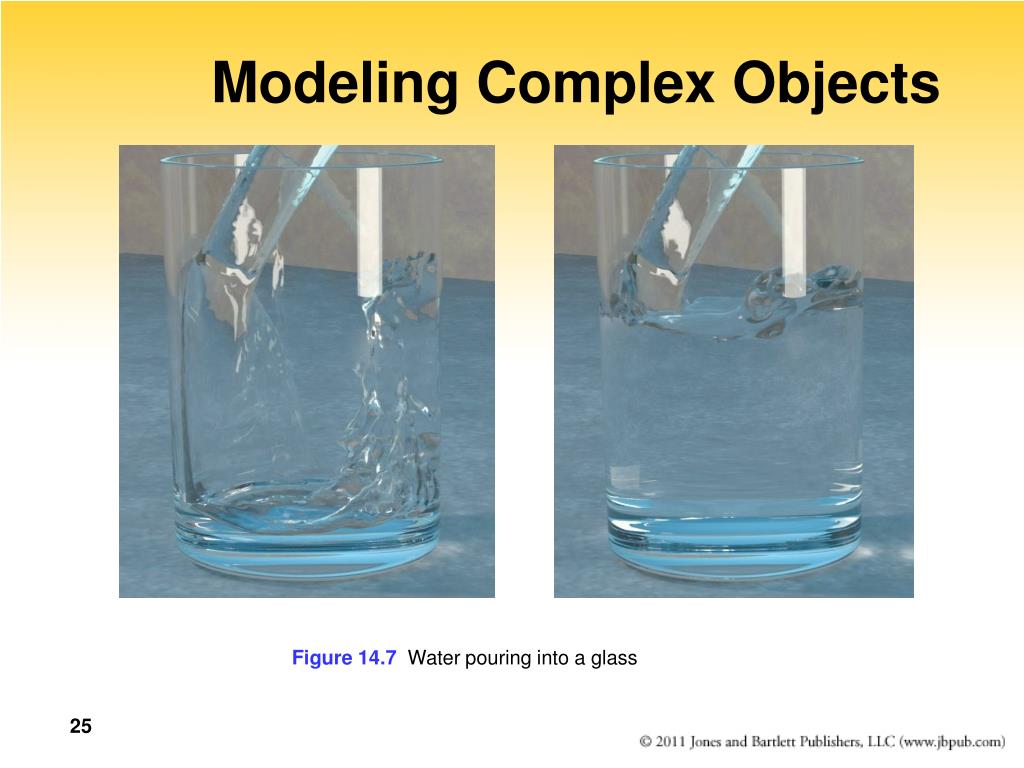 Modeling Complex Objects

Figure 14.7 Water pouring into a glass

25

© 2011 Jones and Bartlett Publishers, LLC (www.jbpub.com)